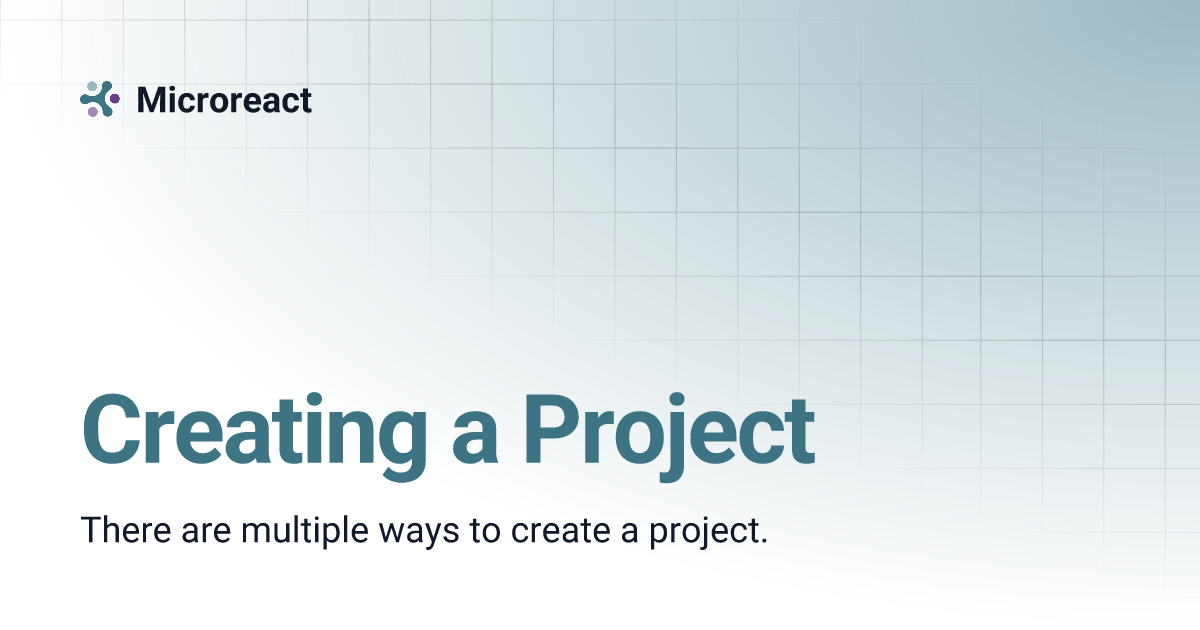 Microreact

Creating a Project

There are multiple ways to create a project.